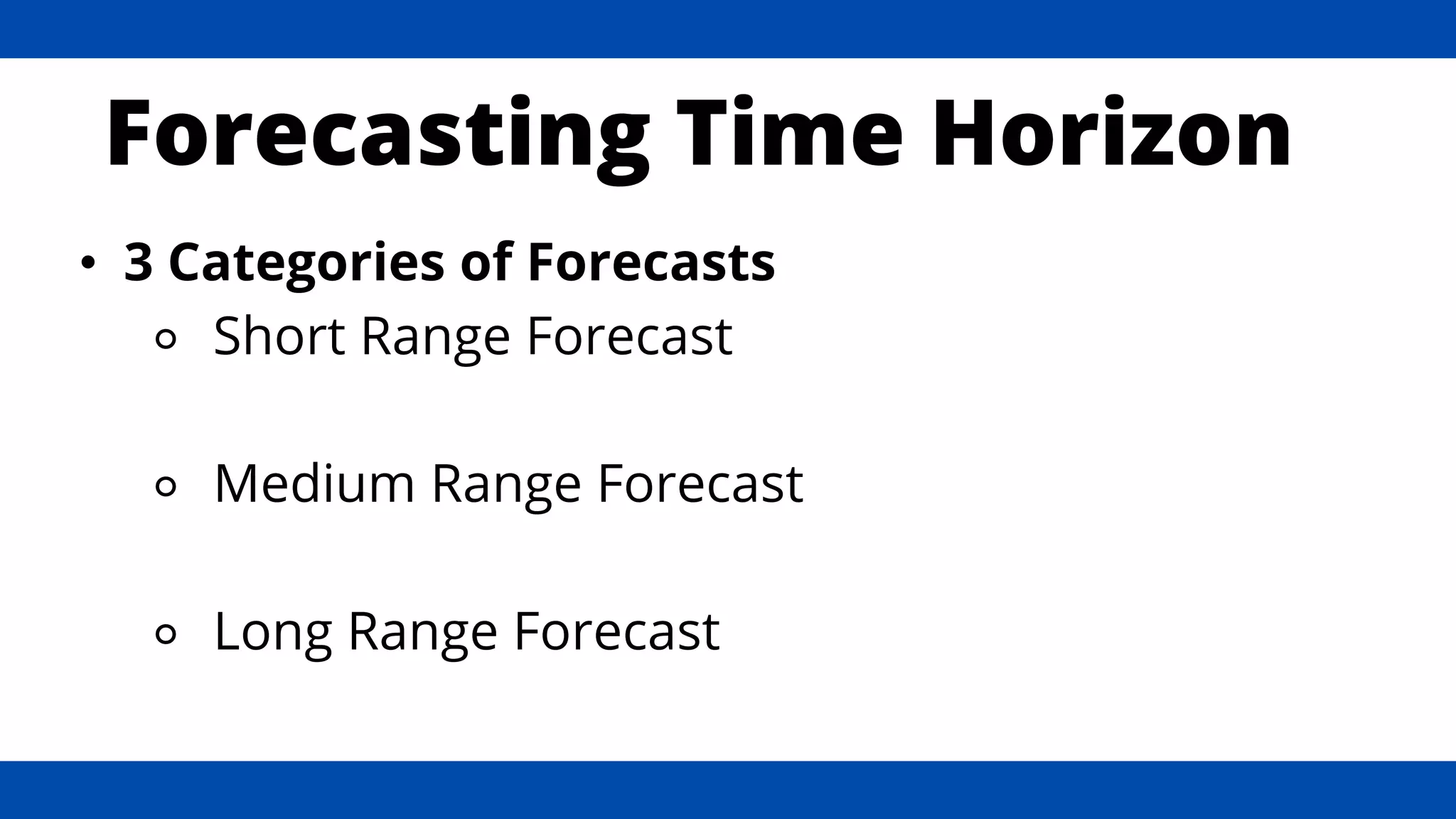 Forecasting Time Horizon

• 3 Categories of Forecasts
  ◦ Short Range Forecast

  ◦ Medium Range Forecast

  ◦ Long Range Forecast